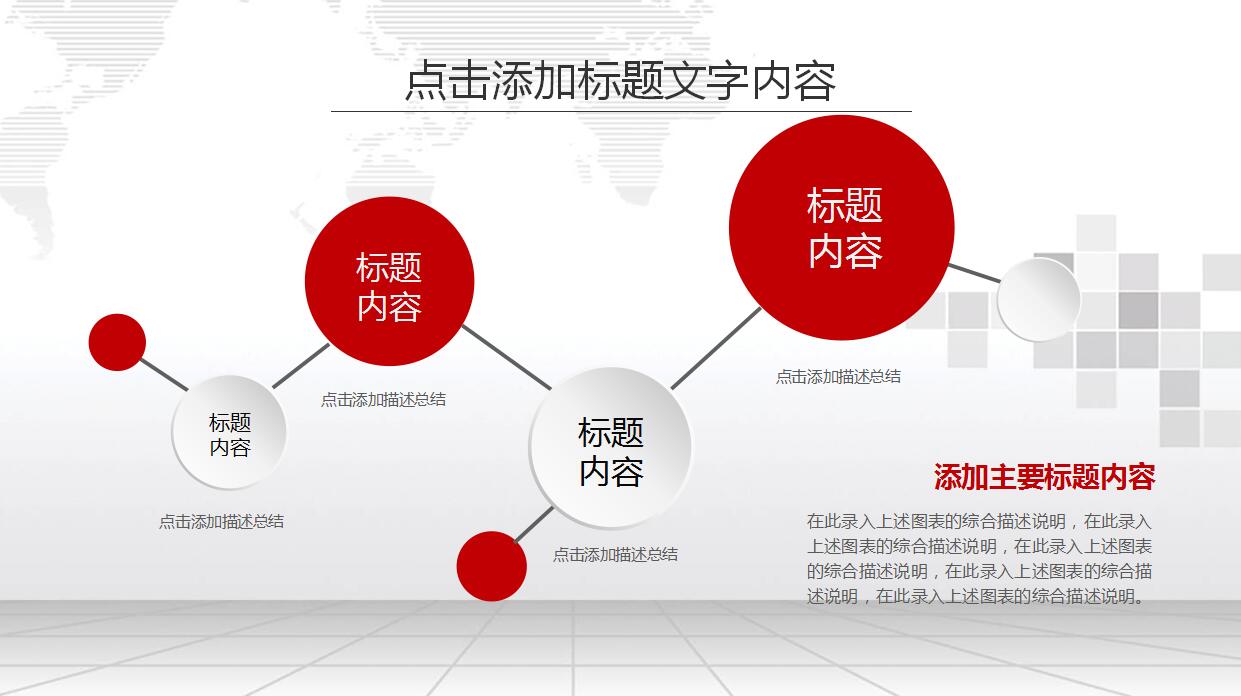 点击添加标题文字内容

标题内容

点击添加描述总结

标题内容

点击添加描述总结

标题内容

点击添加描述总结

标题内容

点击添加描述总结

添加主要标题内容

在此录入上述图表的综合描述说明，在此录入上述图表的综合描述说明，在此录入上述图表的综合描述说明，在此录入上述图表的综合描述说明，在此录入上述图表的综合描述说明。